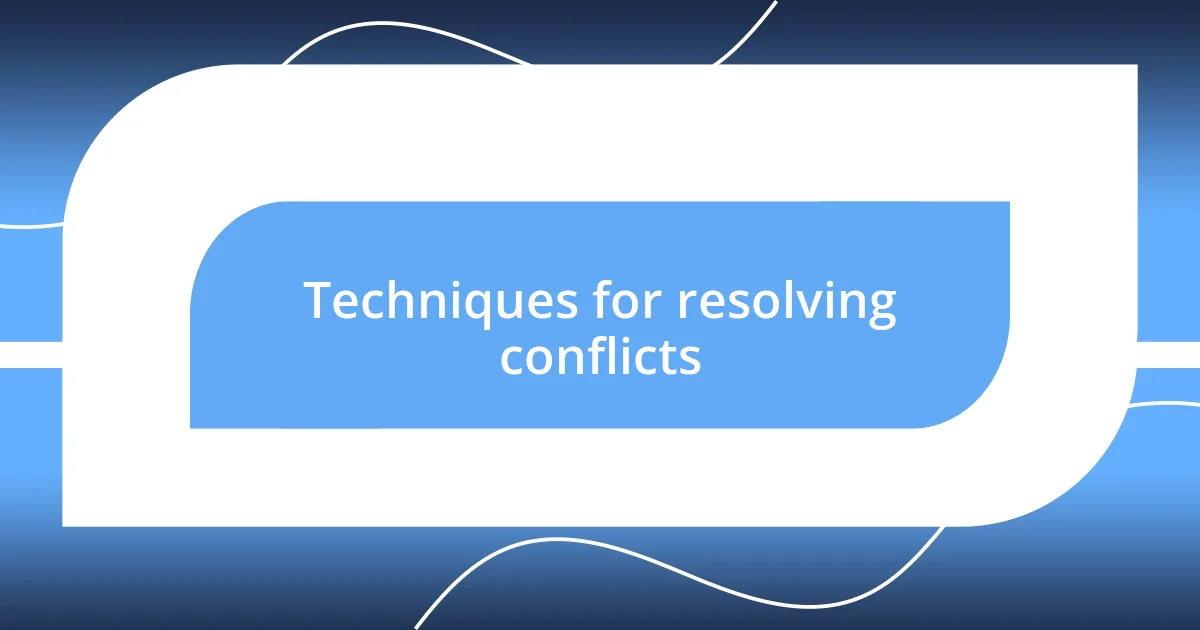 Techniques for resolving conflicts